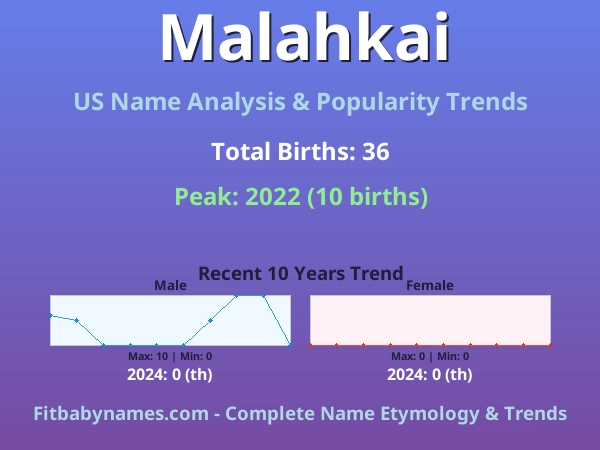 Malahkai

US Name Analysis & Popularity Trends

Total Births: 36

Peak: 2022 (10 births)

Recent 10 Years Trend

Male

Max: 10 | Min: 0

2024: 0 (th)

Female

Max: 0 | Min: 0

2024: 0 (th)

Fitbabynames.com - Complete Name Etymology & Trends